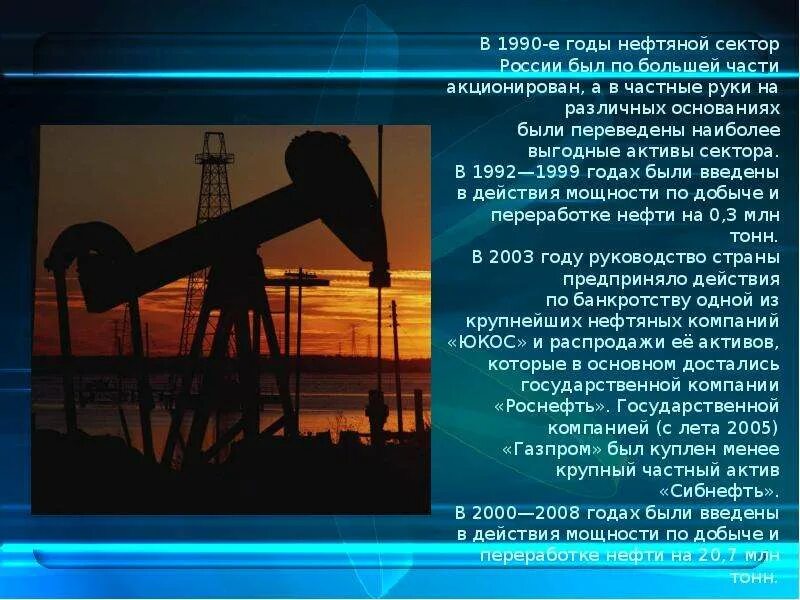 В 1990-е годы нефтяной сектор России был по большей части акционирован, а в частные руки на различных основаниях были переведены наиболее выгодные активы сектора.
В 1992—1999 годах были введены в действия мощности по добыче и переработке нефти на 0,3 млн тонн.
В 2003 году руководство страны предприняло действия по банкротству одной из крупнейших нефтяных компаний «ЮКОС» и распродажи её активов, которые в основном достались государственной компании «Роснефть». Государственной компанией (с лета 2005) «Газпром» был куплен менее крупный частный актив «Сибнефть».
В 2000—2008 годах были введены в действия мощности по добыче и переработке нефти на 20,7 млн тонн.